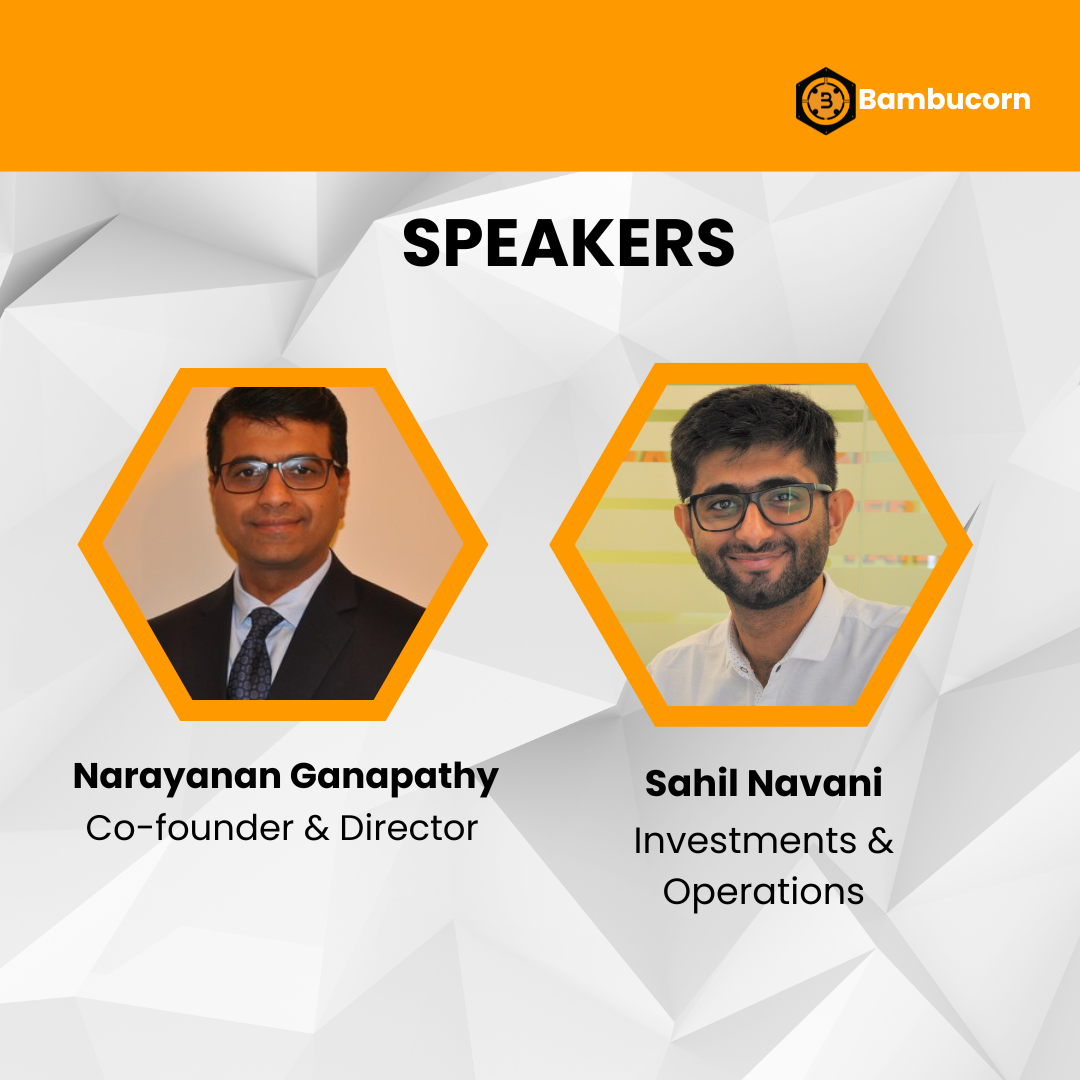 Bambucorn

SPEAKERS

Narayanan Ganapathy
Co-founder & Director

Sahil Navani
Investments & Operations